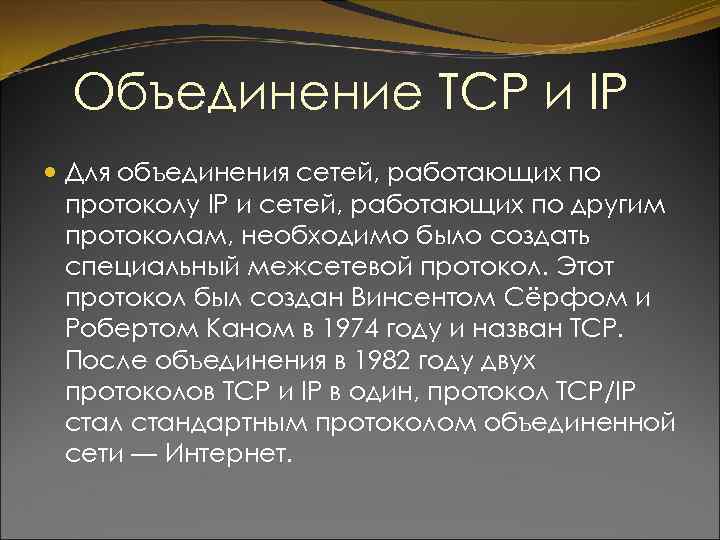 Объединение TCP и IP

Для объединения сетей, работающих по протоколу IP и сетей, работающих по другим протоколам, необходимо было создать специальный межсетевой протокол. Этот протокол был создан Винсентом Сёрфом и Робертом Каном в 1974 году и назван TCP. После объединения в 1982 году двух протоколов TCP и IP в один, протокол TCP/IP стал стандартным протоколом объединенной сети — Интернет.